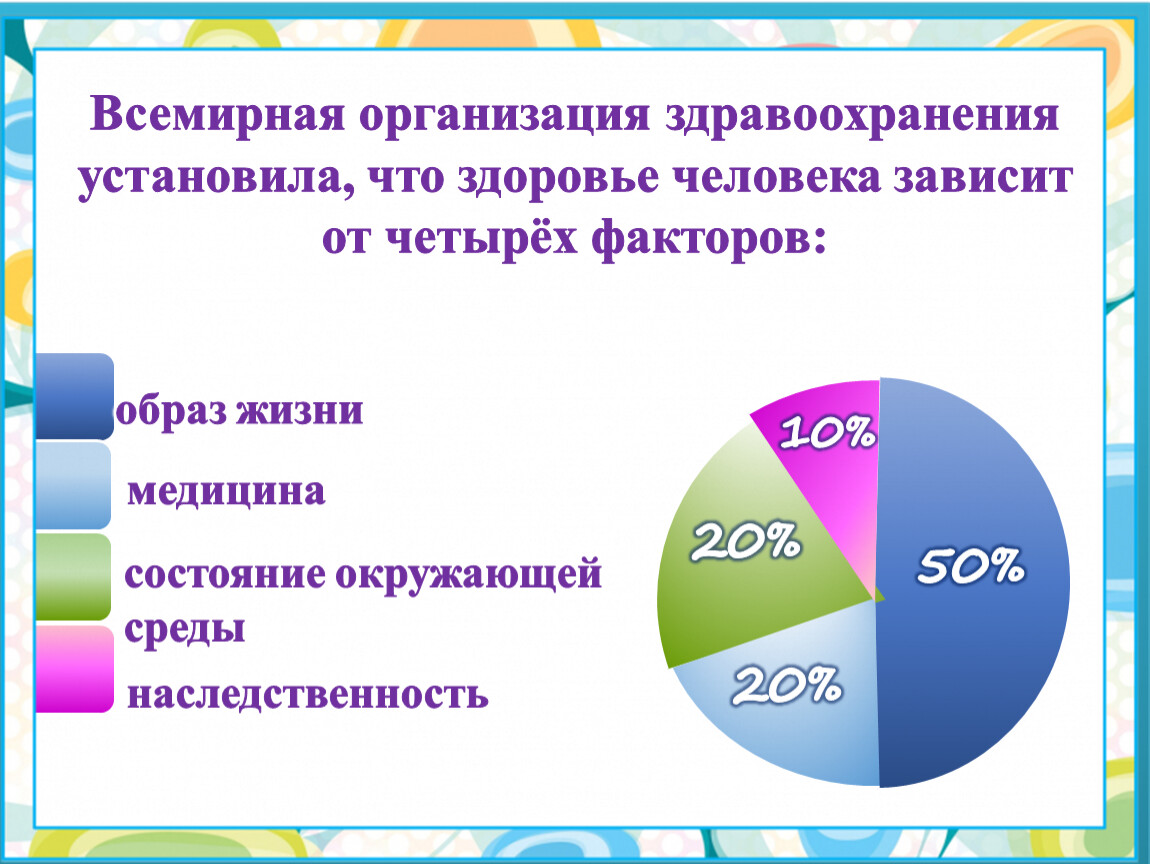 Всемирная организация здравоохранения установила, что здоровье человека зависит от четырёх факторов:

образ жизни

медицина

состояние окружающей среды

наследственность

10%

20%

50%

20%